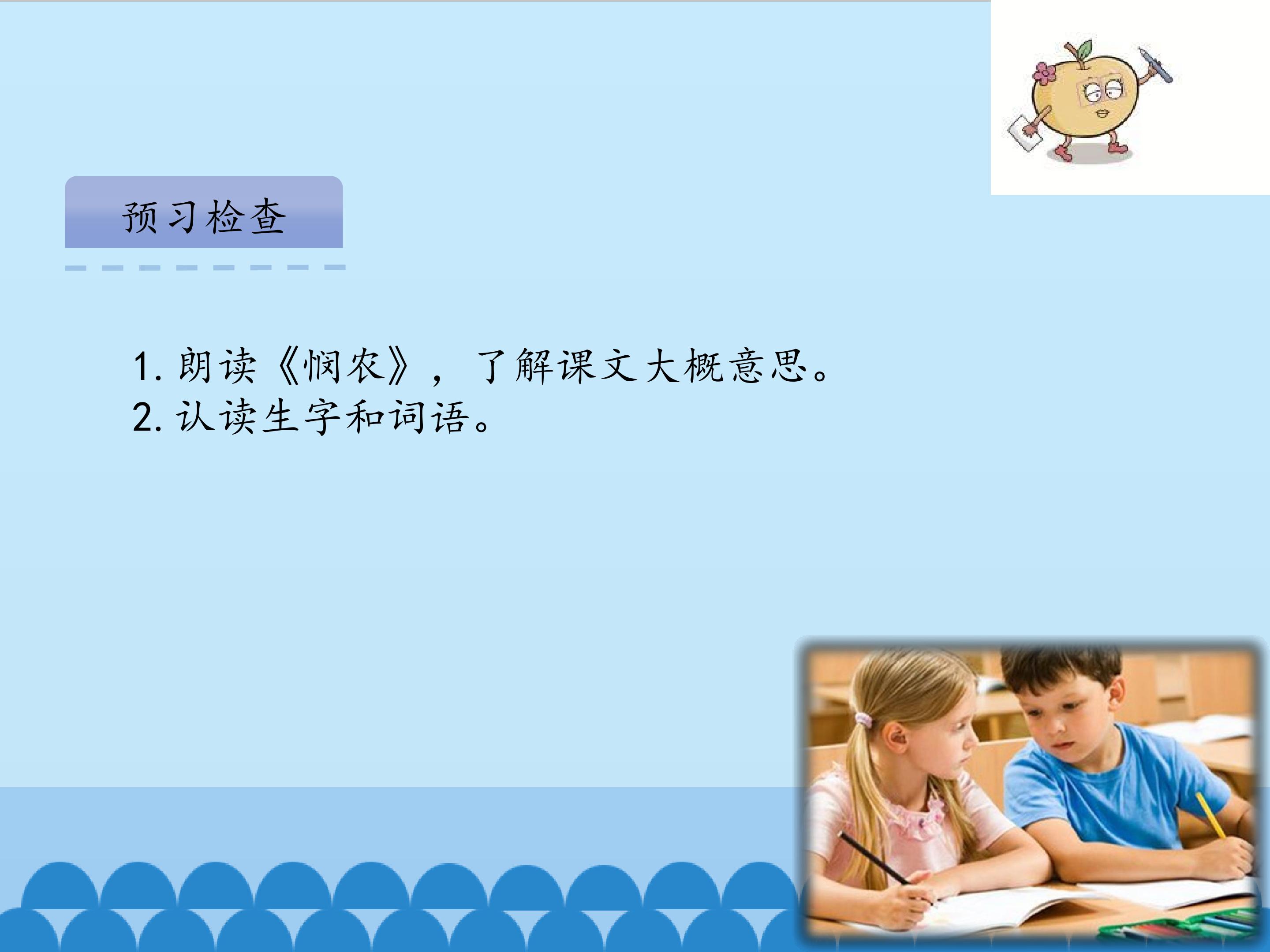 预习检查

1. 朗读《悯农》，了解课文大概意思。
2. 认读生字和词语。